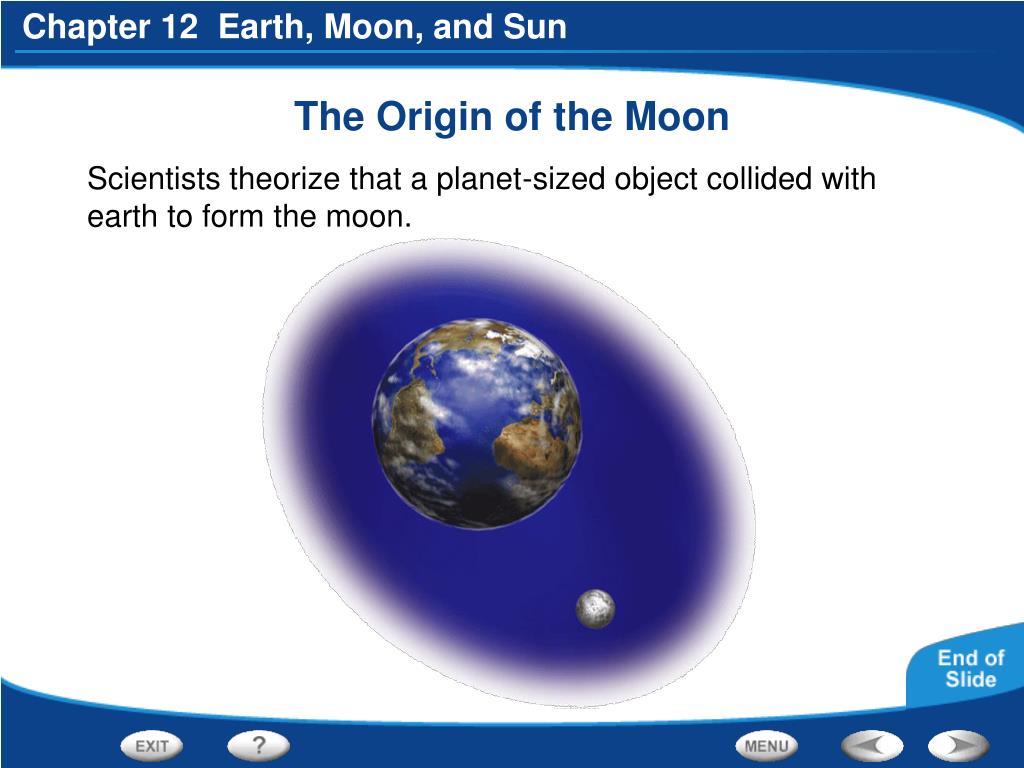 Chapter 12 Earth, Moon, and Sun

The Origin of the Moon

Scientists theorize that a planet-sized object collided with earth to form the moon.

End of Slide

EXIT

?

MENU